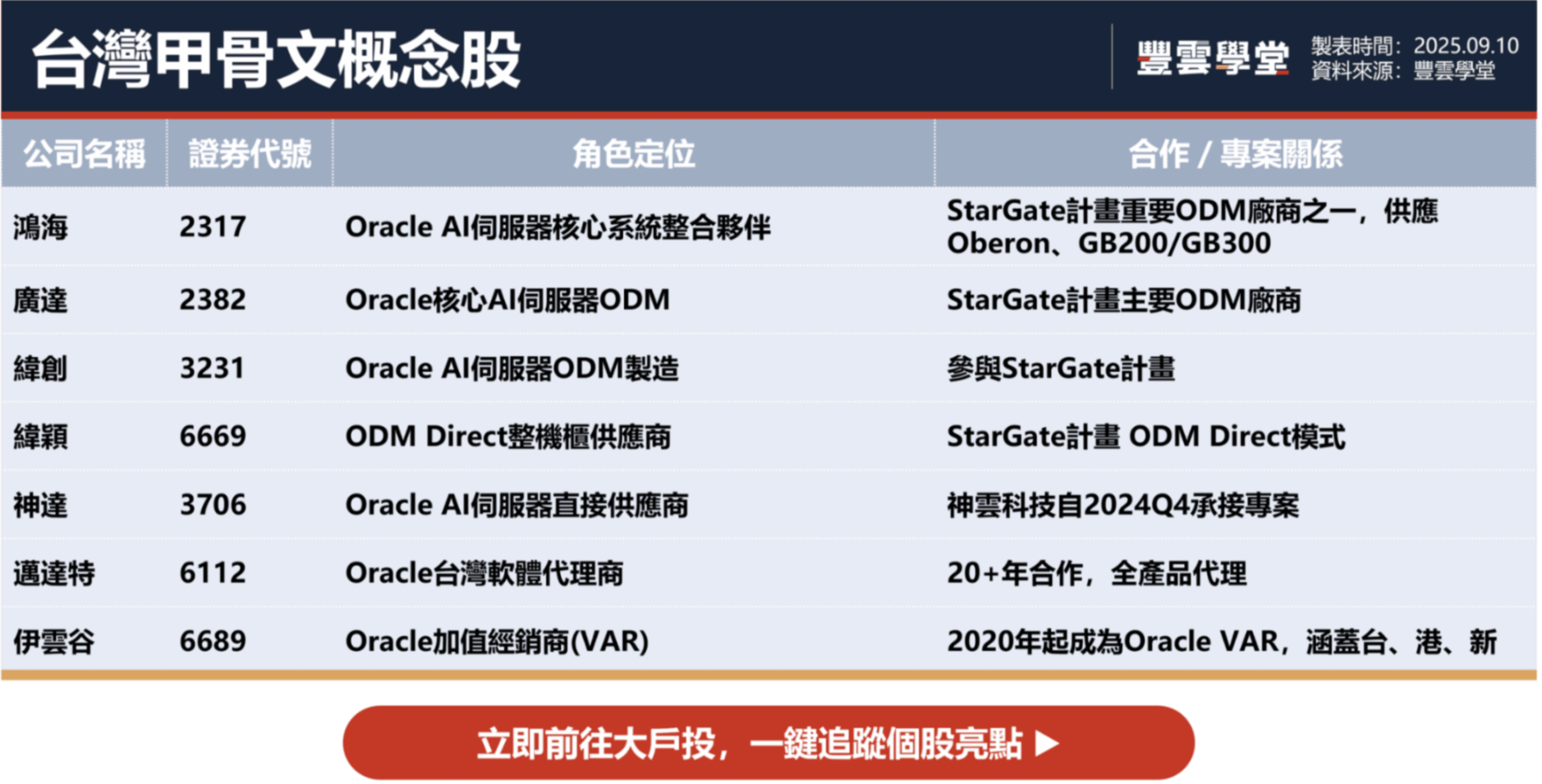 台灣甲骨文概念股

豐雲學堂

製表時間：2025.09.10
資料來源：豐雲學堂

| 公司名稱 | 證券代號 | 角色定位 | 合作 / 專案關係 |
|---|---|---|---|
| 鴻海 | 2317 | Oracle AI伺服器核心系統整合夥伴 | StarGate計畫重要ODM廠商之一，供應Oberon、GB200/GB300 |
| 廣達 | 2382 | Oracle核心AI伺服器ODM | StarGate計畫主要ODM廠商 |
| 緯創 | 3231 | Oracle AI伺服器ODM製造 | 參與StarGate計畫 |
| 緯穎 | 6669 | ODM Direct整機櫃供應商 | StarGate計畫 ODM Direct模式 |
| 神達 | 3706 | Oracle AI伺服器直接供應商 | 神雲科技自2024Q4承接專案 |
| 邁達特 | 6112 | Oracle台灣軟體代理商 | 20+年合作，全產品代理 |
| 伊雲谷 | 6689 | Oracle加值經銷商(VAR) | 2020年起成為Oracle VAR，涵蓋台、港、新 |

立即前往大戶投，一鍵追蹤個股亮點 ▶